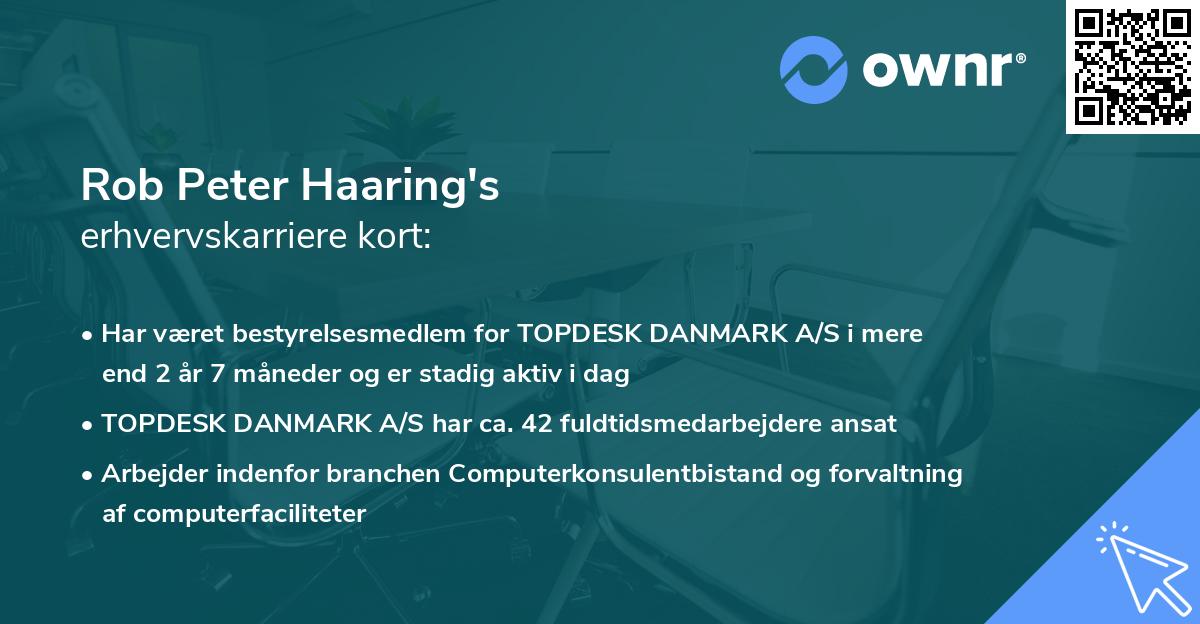 ownr®

Rob Peter Haaring's
erhvervskarriere kort:

• Har været bestyrelsesmedlem for TOPDESK DANMARK A/S i mere end 2 år 7 måneder og er stadig aktiv i dag

• TOPDESK DANMARK A/S har ca. 42 fuldtidsmedarbejdere ansat

• Arbejder indenfor branchen Computerkonsulentbistand og forvaltning af computerfaciliteter